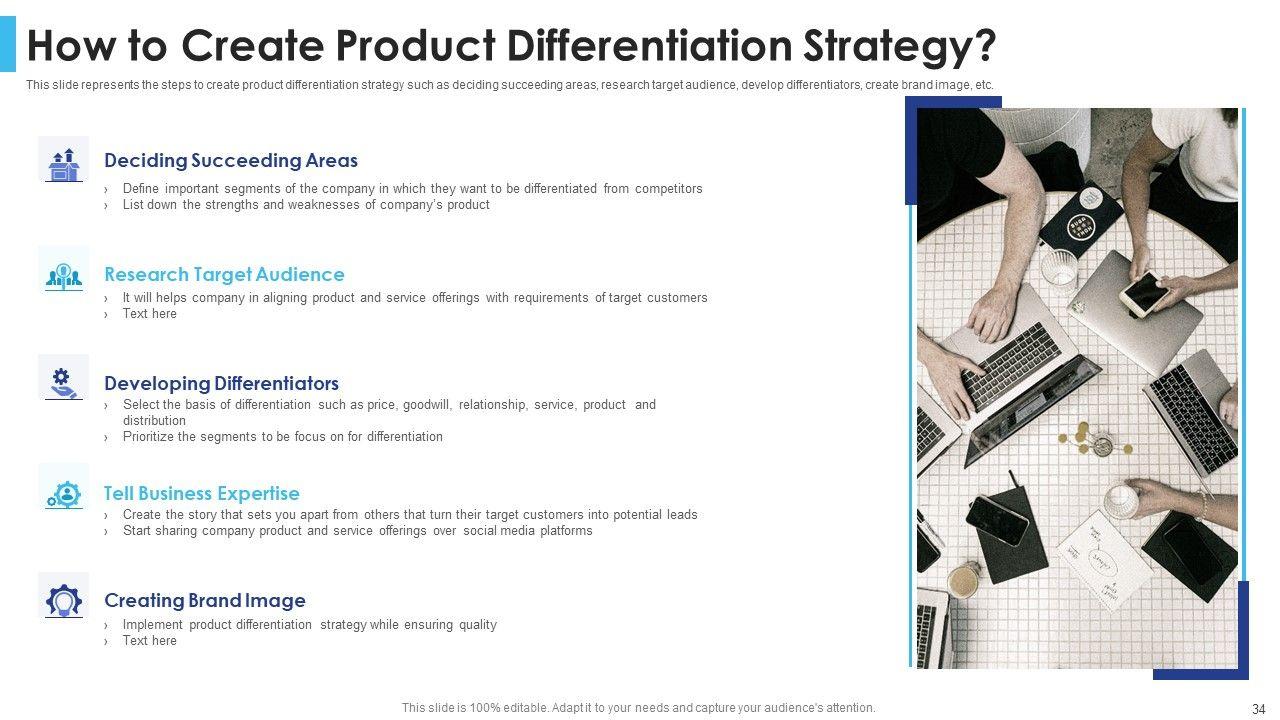 How to Create Product Differentiation Strategy?

This slide represents the steps to create product differentiation strategy such as deciding succeeding areas, research target audience, develop differentiators, create brand image, etc.

Deciding Succeeding Areas

› Define important segments of the company in which they want to be differentiated from competitors
› List down the strengths and weaknesses of company's product

Research Target Audience

› It will helps company in aligning product and service offerings with requirements of target customers
› Text here

Developing Differentiators

› Select the basis of differentiation such as price, goodwill, relationship, service, product and distribution
› Prioritize the segments to be focus on for differentiation

Tell Business Expertise

› Create the story that sets you apart from others that turn their target customers into potential leads
› Start sharing company product and service offerings over social media platforms

Creating Brand Image

› Implement product differentiation strategy while ensuring quality
› Text here

This slide is 100% editable. Adapt it to your needs and capture your audience's attention.

34